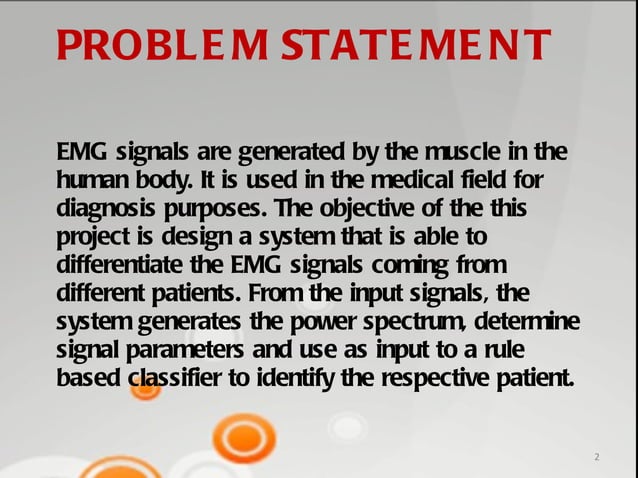 PROBLEM STATEMENT

EMG signals are generated by the muscle in the human body. It is used in the medical field for diagnosis purposes. The objective of the this project is design a system that is able to differentiate the EMG signals coming from different patients. From the input signals, the system generates the power spectrum, determine signal parameters and use as input to a rule based classifier to identify the respective patient.

2